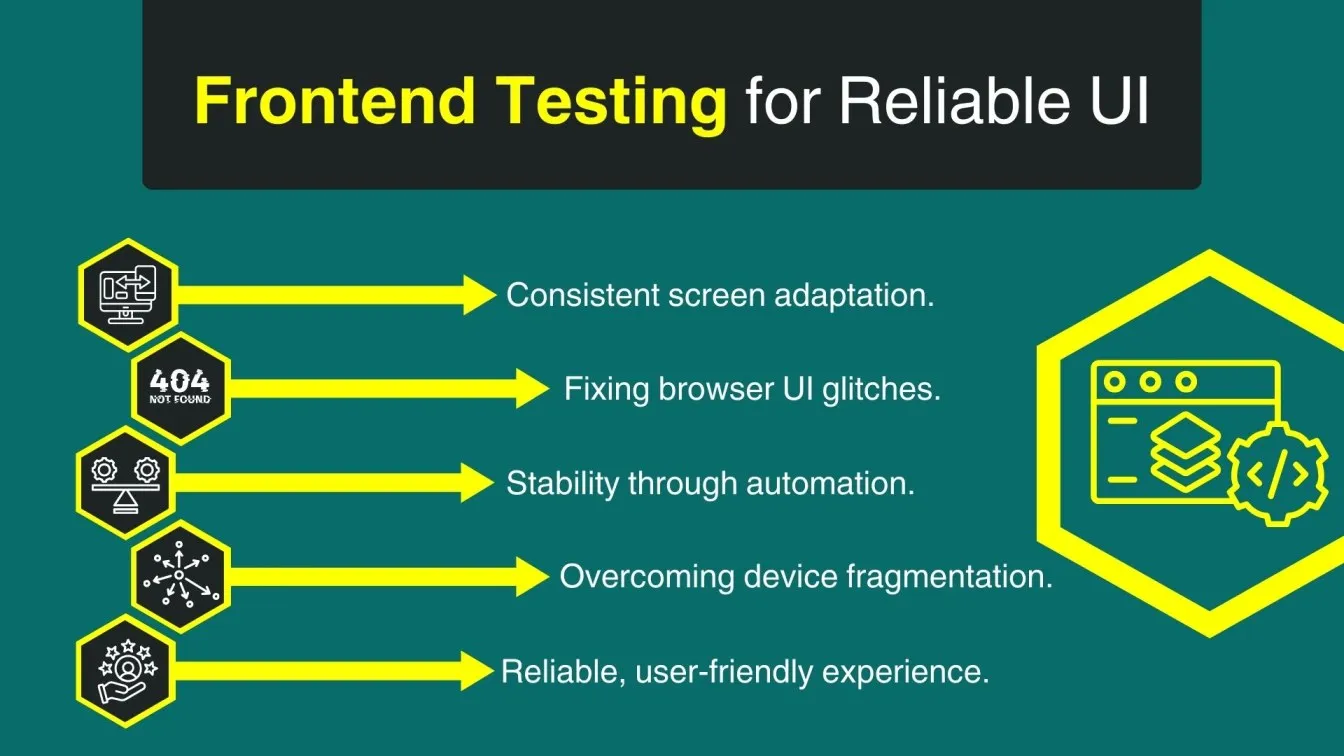 Frontend Testing for Reliable UI

Consistent screen adaptation.

404 NOT FOUND

Fixing browser UI glitches.

Stability through automation.

Overcoming device fragmentation.

Reliable, user-friendly experience.